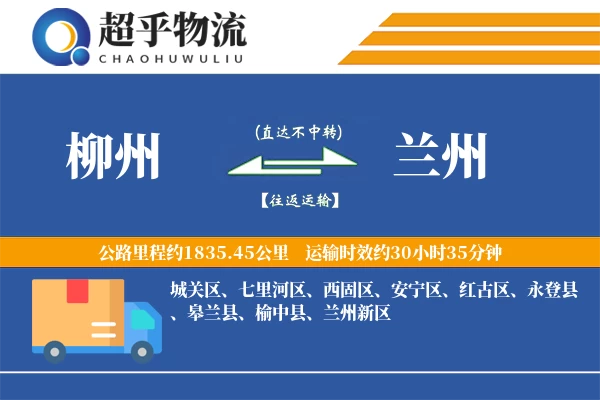 超乎物流
CHAOHUWULIU

柳州

(直达不中转)

【往返运输】

兰州

公路里程约1835.45公里 运输时效约30小时35分钟

城关区、七里河区、西固区、安宁区、红古区、永登县、皋兰县、榆中县、兰州新区